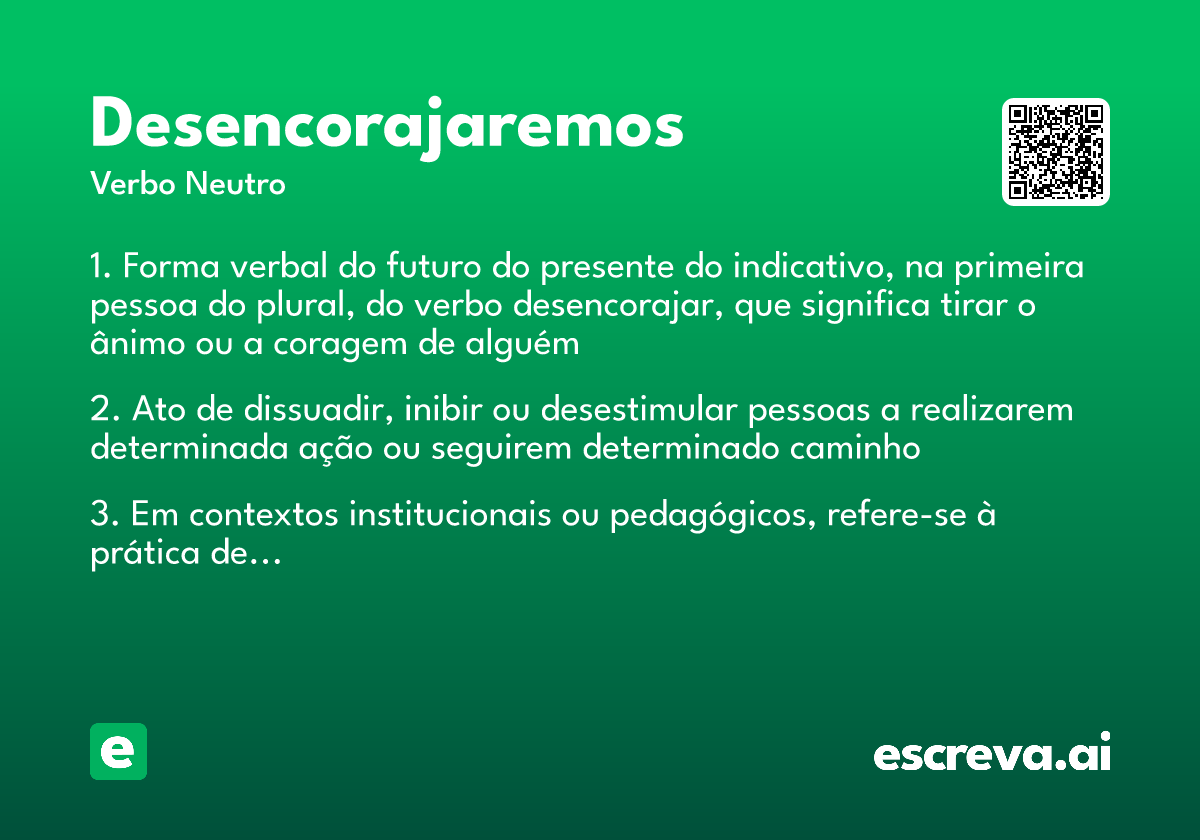 Desencorajaremos

Verbo Neutro

1. Forma verbal do futuro do presente do indicativo, na primeira pessoa do plural, do verbo desencorajar, que significa tirar o ânimo ou a coragem de alguém

2. Ato de dissuadir, inibir ou desestimular pessoas a realizarem determinada ação ou seguirem determinado caminho

3. Em contextos institucionais ou pedagógicos, refere-se à prática de...

e

escreva.ai